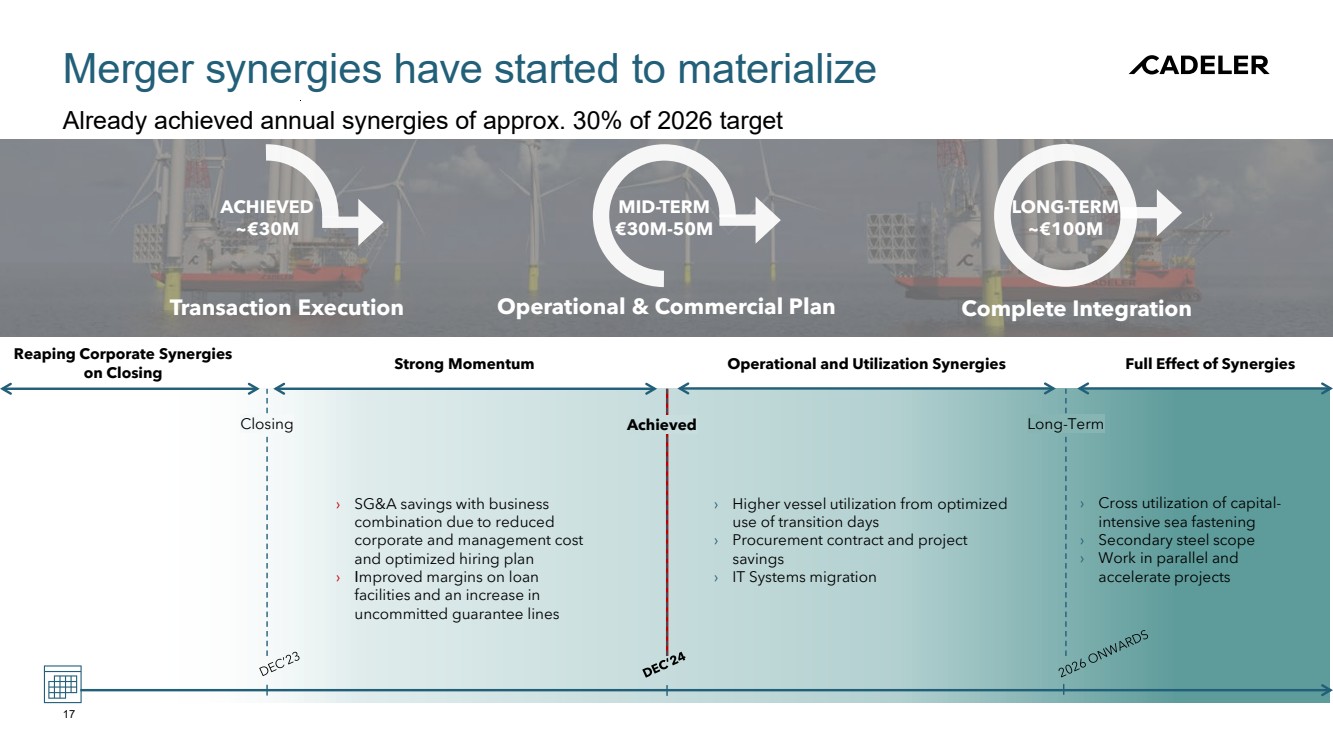 Merger synergies have started to materialize

CADELER

Already achieved annual synergies of approx. 30% of 2026 target

ACHIEVED ~€30M

Transaction Execution

MID-TERM €30M-50M

Operational & Commercial Plan

LONG-TERM ~€100M

Complete Integration

Reaping Corporate Synergies on Closing

Strong Momentum

Operational and Utilization Synergies

Full Effect of Synergies

Closing

Achieved

Long-Term

› SG&A savings with business combination due to reduced corporate and management cost and optimized hiring plan
› Improved margins on loan facilities and an increase in uncommitted guarantee lines

› Higher vessel utilization from optimized use of transition days
› Procurement contract and project savings
› IT Systems migration

› Cross utilization of capital-intensive sea fastening
› Secondary steel scope
› Work in parallel and accelerate projects

DEC'23

DEC'24

2026 ONWARDS

17